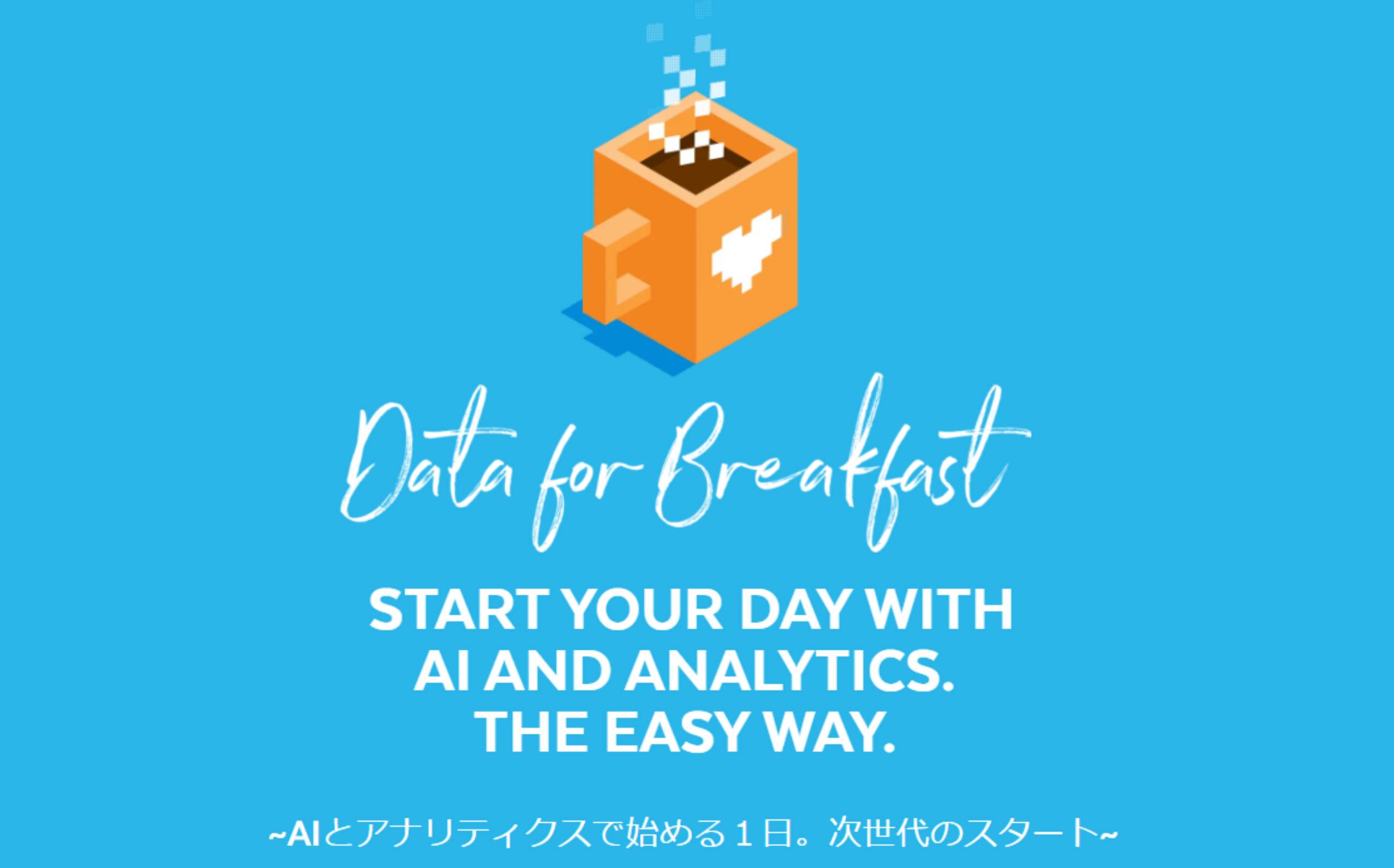 Data for Breakfast

START YOUR DAY WITH AI AND ANALYTICS. THE EASY WAY.

~AIとアナリティクスで始める１日。次世代のスタート~